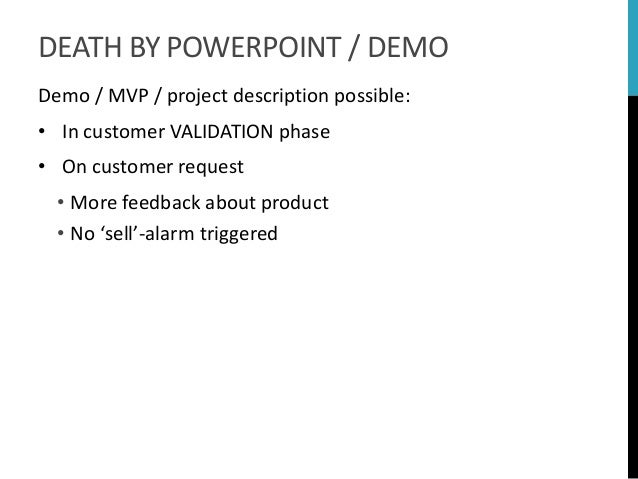 DEATH BY POWERPOINT / DEMO

Demo / MVP / project description possible:

• In customer VALIDATION phase

• On customer request

• More feedback about product

• No ‘sell’-alarm triggered